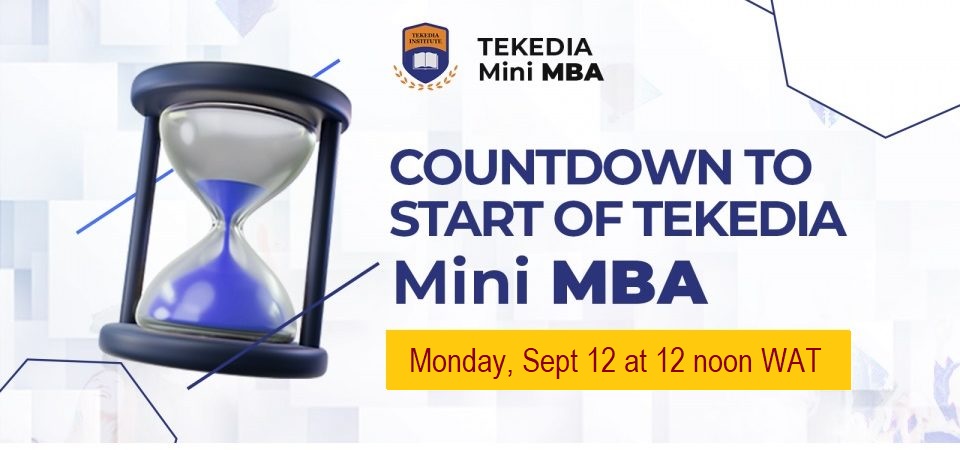 TEKEDIA INSTITUTE

TEKEDIA
Mini MBA

COUNTDOWN TO START OF TEKEDIA Mini MBA

Monday, Sept 12 at 12 noon WAT